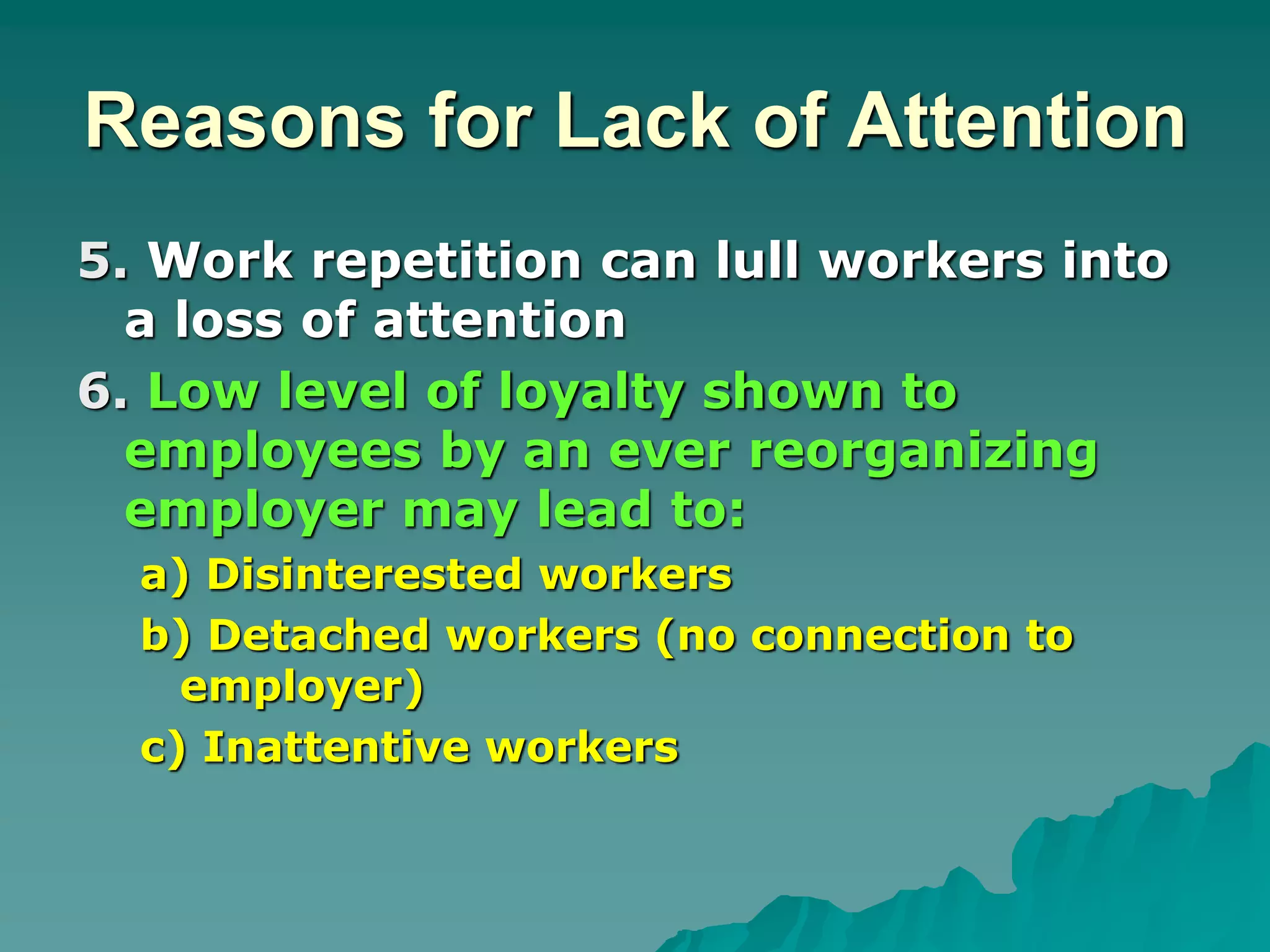 Reasons for Lack of Attention

5. Work repetition can lull workers into a loss of attention

6. Low level of loyalty shown to employees by an ever reorganizing employer may lead to:

a) Disinterested workers

b) Detached workers (no connection to employer)

c) Inattentive workers